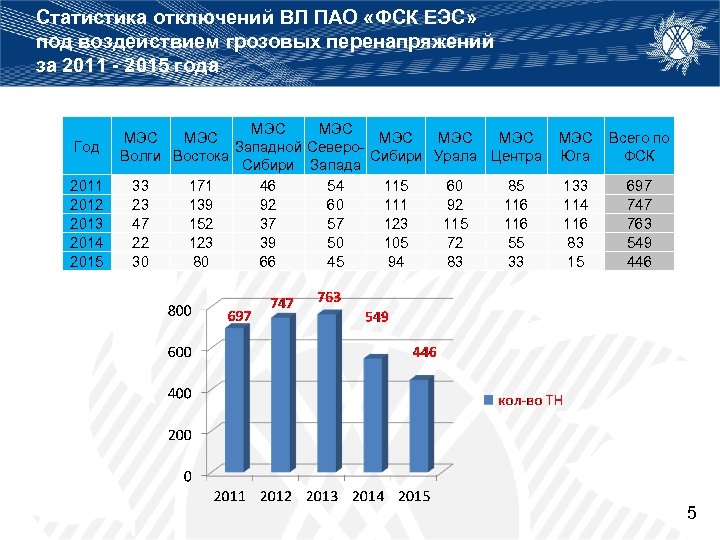 Статистика отключений ВЛ ПАО «ФСК ЕЭС» под воздействием грозовых перенапряжений за 2011 - 2015 года

| Год | МЭС Волги | МЭС Востока | МЭС Западной Сибири | МЭС Северо-Запада | МЭС Сибири | МЭС Урала | МЭС Центра | МЭС Юга | Всего по ФСК |
|---|---|---|---|---|---|---|---|---|---|
| 2011 | 33 | 171 | 46 | 54 | 115 | 60 | 85 | 133 | 697 |
| 2012 | 23 | 139 | 92 | 60 | 111 | 92 | 116 | 114 | 747 |
| 2013 | 47 | 152 | 37 | 57 | 123 | 115 | 116 | 116 | 763 |
| 2014 | 22 | 123 | 39 | 50 | 105 | 72 | 55 | 83 | 549 |
| 2015 | 30 | 80 | 66 | 45 | 94 | 83 | 33 | 15 | 446 |

800
600
400
200
0
697
747
763
549
446
2011 2012 2013 2014 2015
кол-во ТН

5